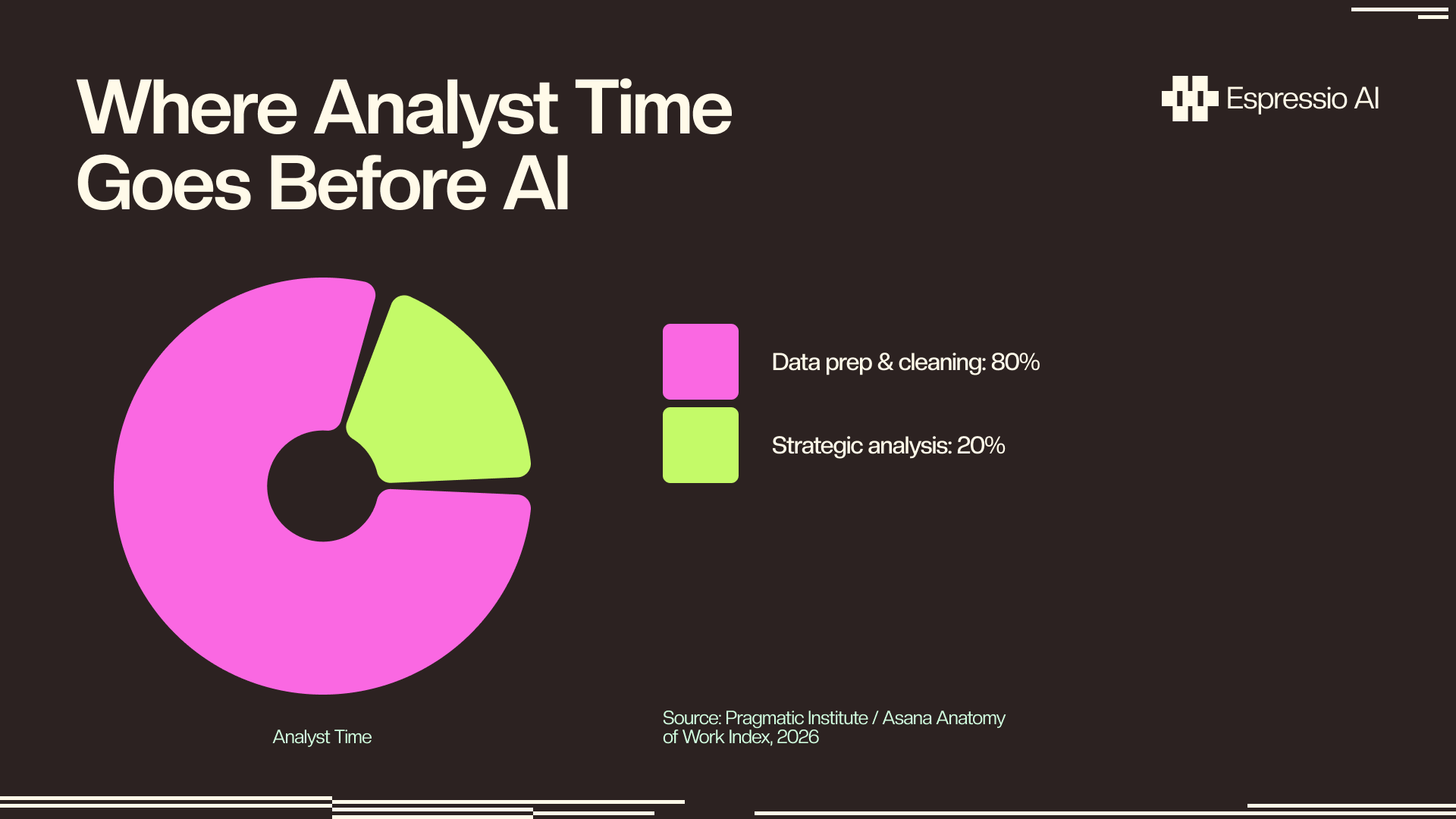 Where Analyst Time Goes Before AI

Espressio AI

Data prep & cleaning: 80%

Strategic analysis: 20%

Analyst Time

Source: Pragmatic Institute / Asana Anatomy of Work Index, 2026